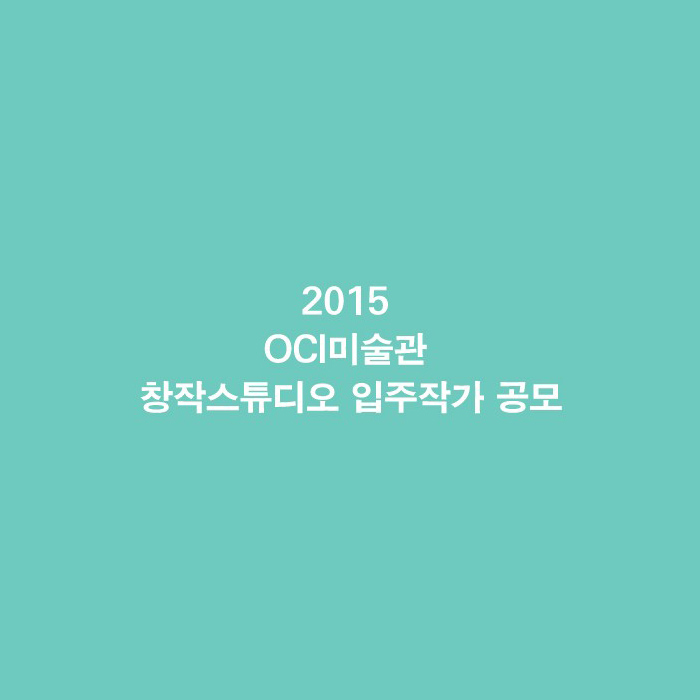 2015
OCI미술관
창작스튜디오 입주작가 공모